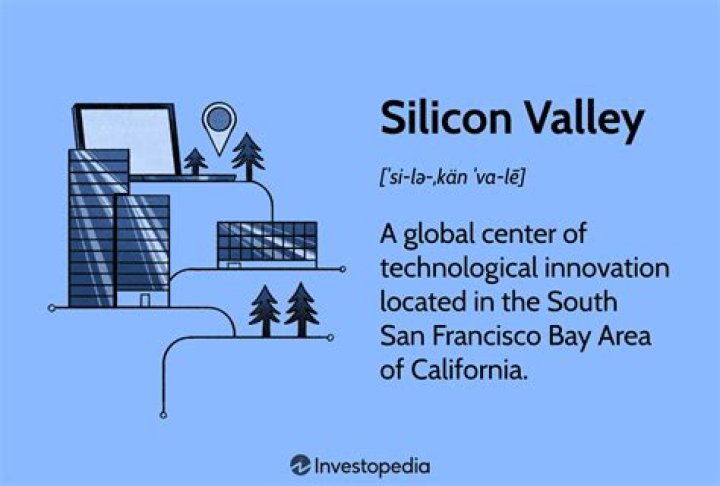 Silicon Valley

[ˈsi-lə-ˌkän ˈva-lē]

A global center of technological innovation located in the South San Francisco Bay Area of California.

Investopedia